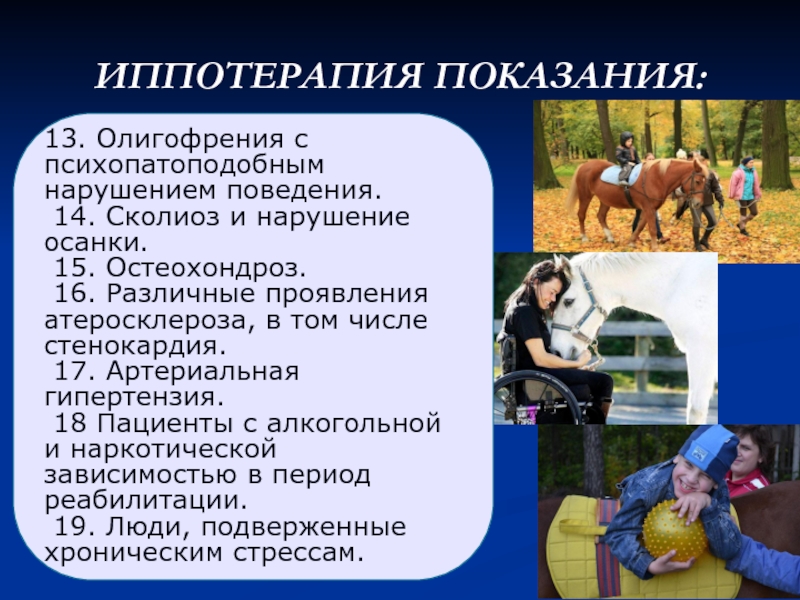 ИППОТЕРАПИЯ ПОКАЗАНИЯ:

13. Олигофрения с психопатоподобным нарушением поведения.
14. Сколиоз и нарушение осанки.
15. Остеохондроз.
16. Различные проявления атеросклероза, в том числе стенокардия.
17. Артериальная гипертензия.
18 Пациенты с алкогольной и наркотической зависимостью в период реабилитации.
19. Люди, подверженные хроническим стрессам.